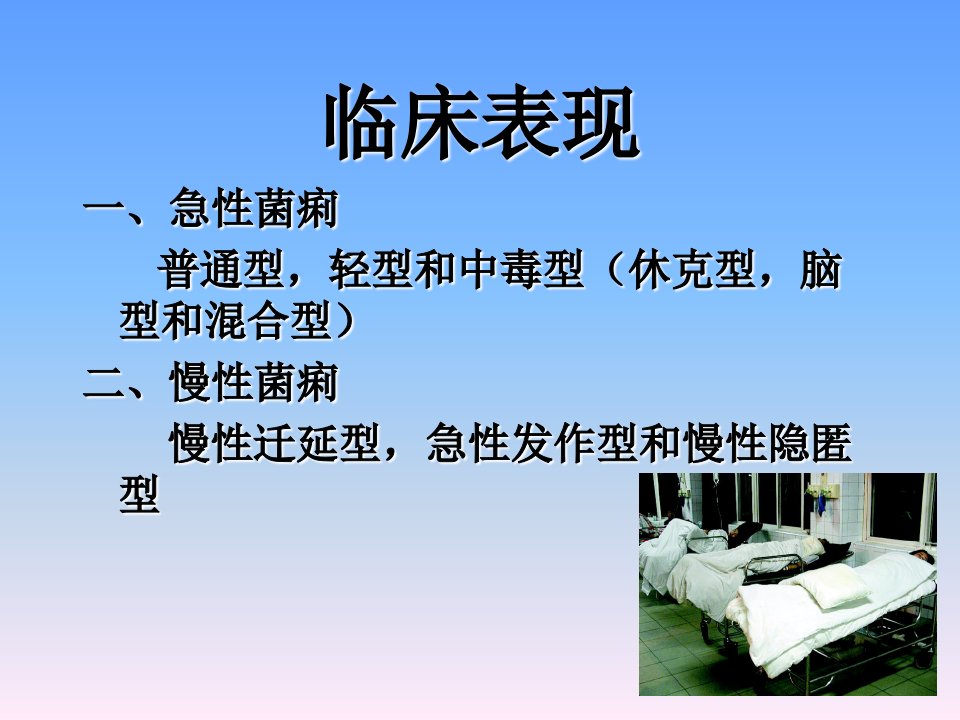 临床表现

一、急性菌痢

普通型，轻型和中毒型（休克型，脑型和混合型）

二、慢性菌痢

慢性迁延型，急性发作型和慢性隐匿型